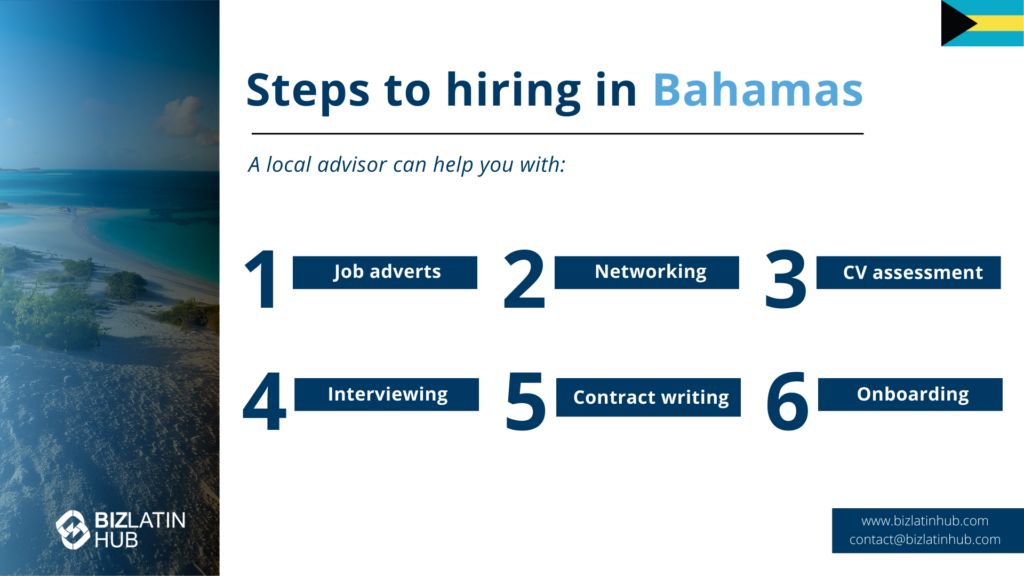 Steps to hiring in Bahamas

A local advisor can help you with:

1 Job adverts

2 Networking

3 CV assessment

4 Interviewing

5 Contract writing

6 Onboarding

BIZLATIN HUB

www.bizlatinhub.com
contact@bizlatinhub.com